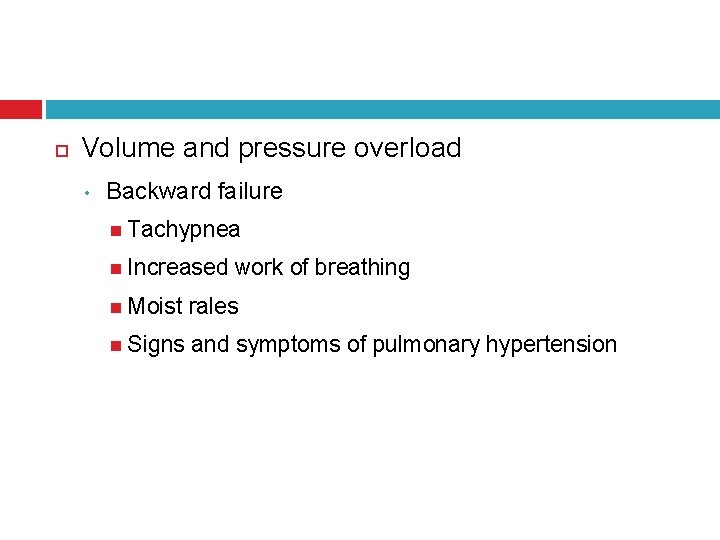 Volume and pressure overload

Backward failure

Tachypnea

Increased work of breathing

Moist rales

Signs and symptoms of pulmonary hypertension